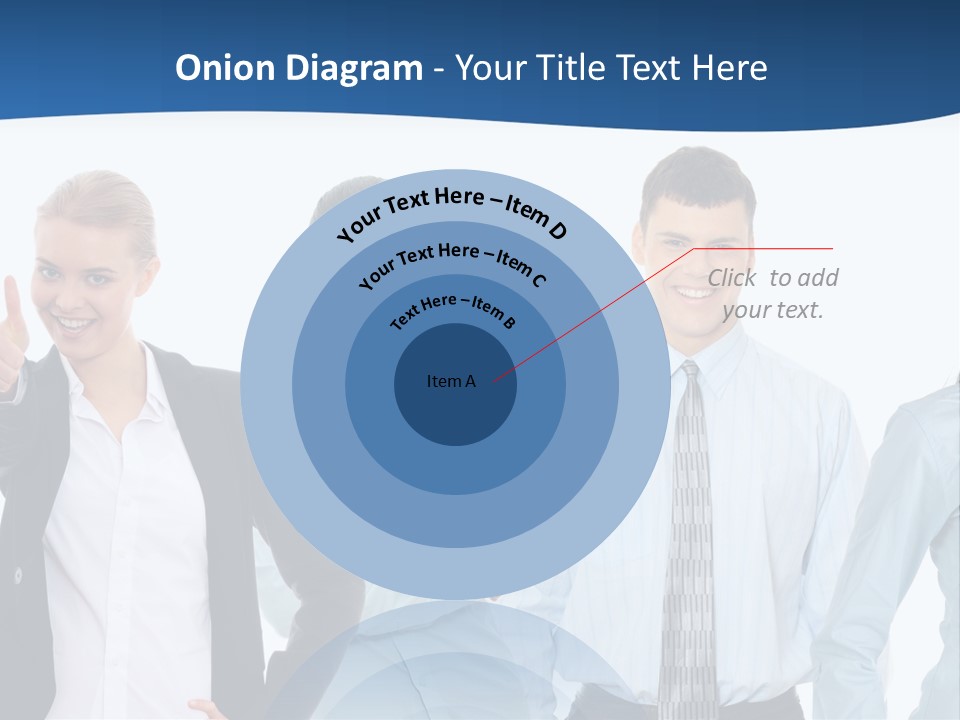 Onion Diagram - Your Title Text Here

Your Text Here – Item D

Your Text Here – Item C

Text Here – Item B

Item A

Click to add your text.